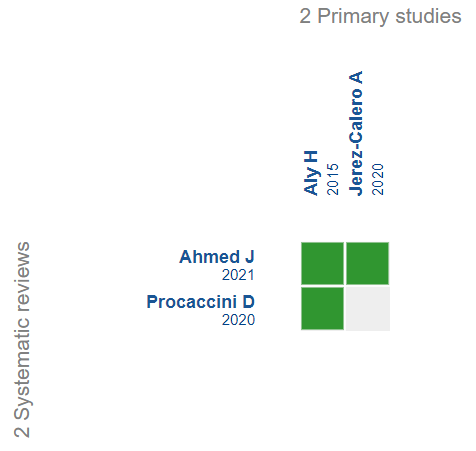 2 Primary studies

Aly H
2015

Jerez-Calero A
2020

2 Systematic reviews

Ahmed J
2021

Procaccini D
2020